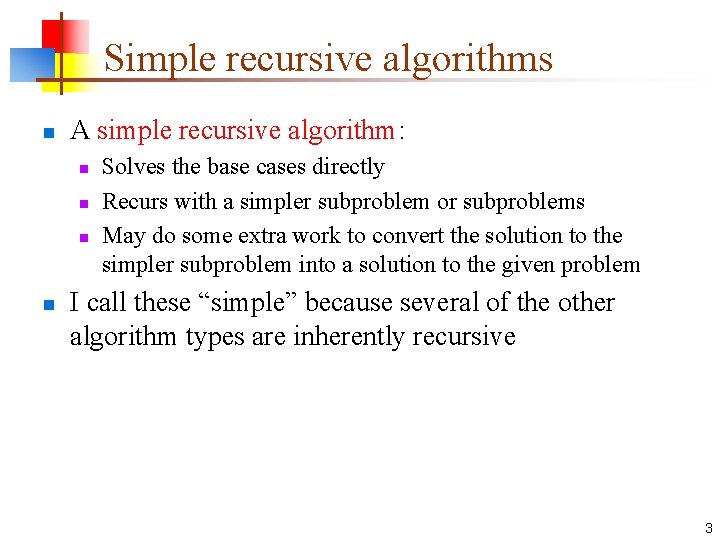 Simple recursive algorithms

- A simple recursive algorithm:
  - Solves the base cases directly
  - Recurs with a simpler subproblem or subproblems
  - May do some extra work to convert the solution to the simpler subproblem into a solution to the given problem
- I call these “simple” because several of the other algorithm types are inherently recursive

3